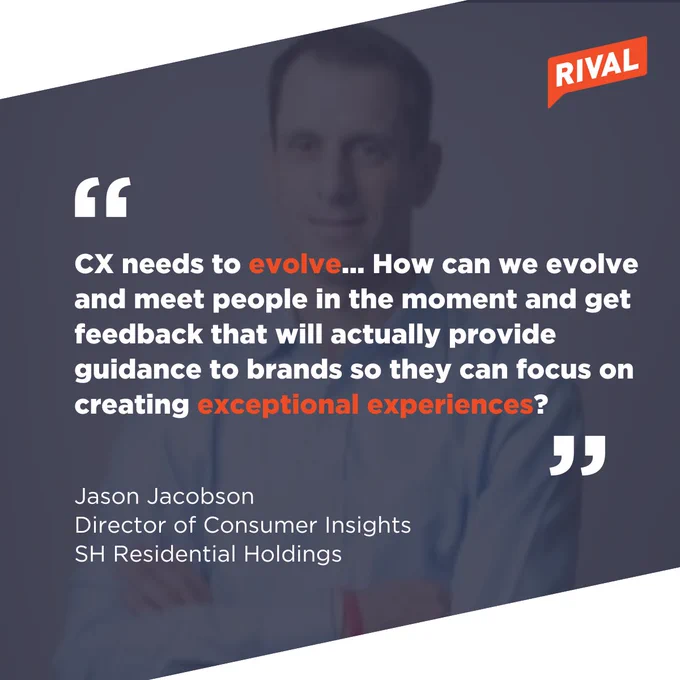 RIVAL

“

CX needs to evolve... How can we evolve and meet people in the moment and get feedback that will actually provide guidance to brands so they can focus on creating exceptional experiences?

”

Jason Jacobson
Director of Consumer Insights
SH Residential Holdings